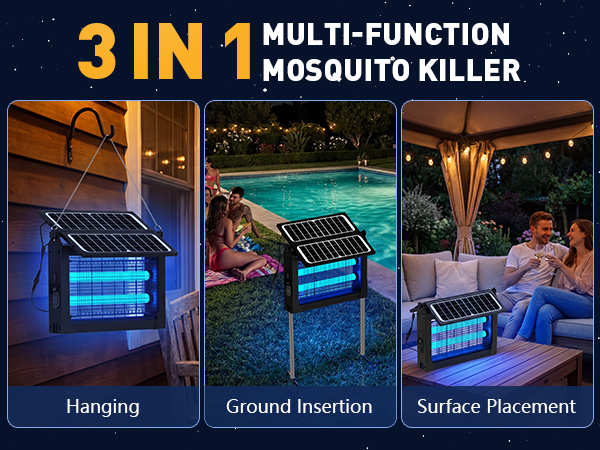 3 IN 1 MULTI-FUNCTION MOSQUITO KILLER

Hanging

Ground Insertion

Surface Placement